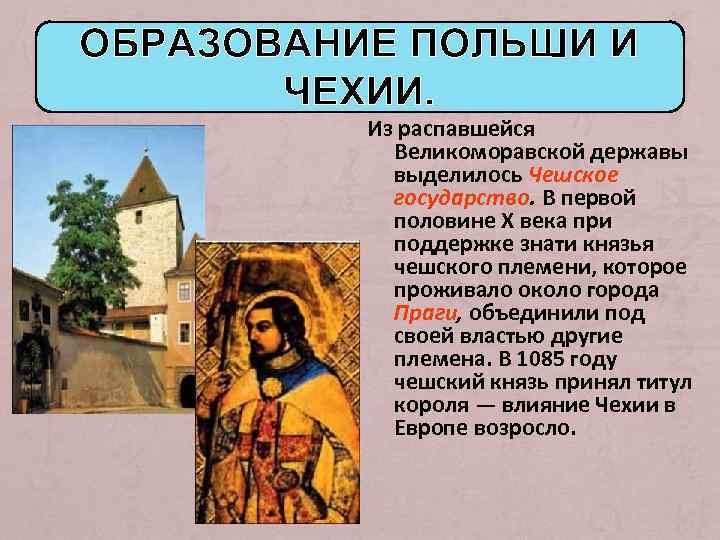 ОБРАЗОВАНИЕ ПОЛЬШИ И ЧЕХИИ.

Из распавшейся Великоморавской державы выделилось Чешское государство. В первой половине X века при поддержке знати князья чешского племени, которое проживало около города Праги, объединили под своей властью другие племена. В 1085 году чешский князь принял титул короля — влияние Чехии в Европе возросло.